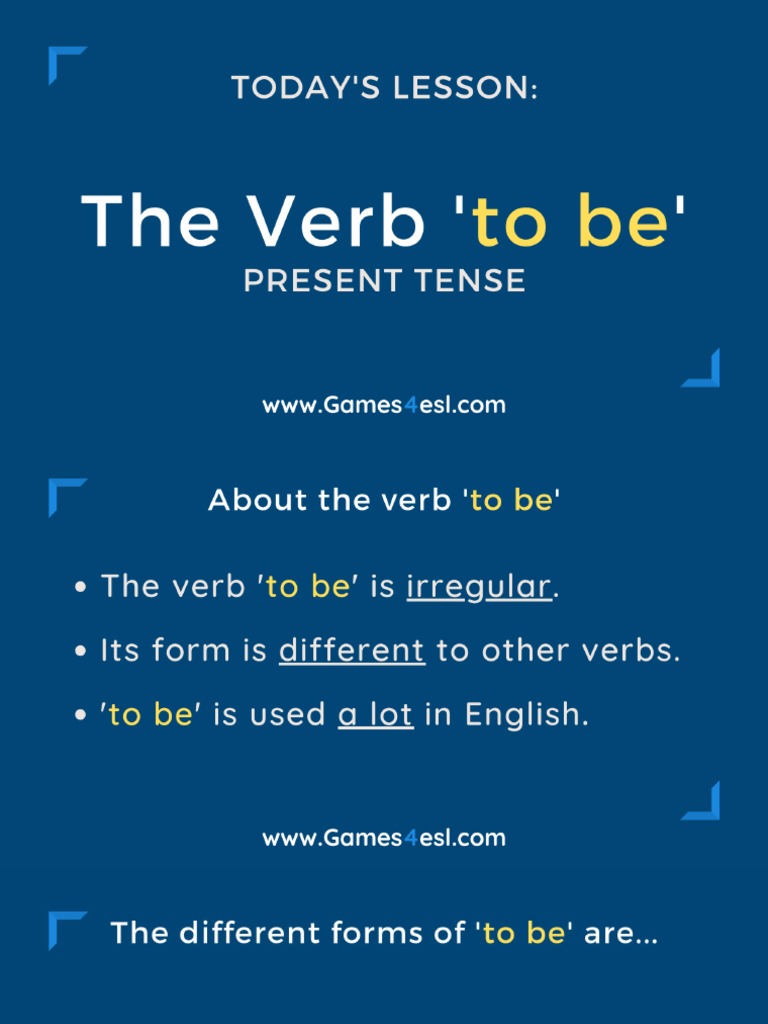 TODAY'S LESSON:

The Verb 'to be'
PRESENT TENSE

www.Games4esl.com

About the verb 'to be'

• The verb 'to be' is irregular.
• Its form is different to other verbs.
• 'to be' is used a lot in English.

www.Games4esl.com

The different forms of 'to be' are...